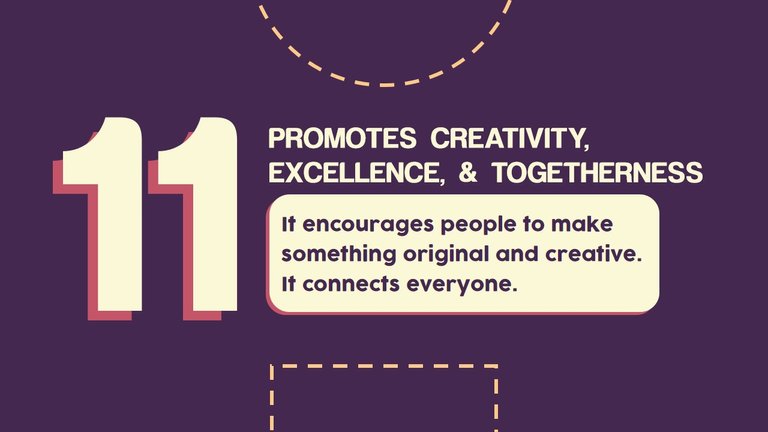 11

PROMOTES CREATIVITY, EXCELLENCE, & TOGETHERNESS

It encourages people to make something original and creative. It connects everyone.